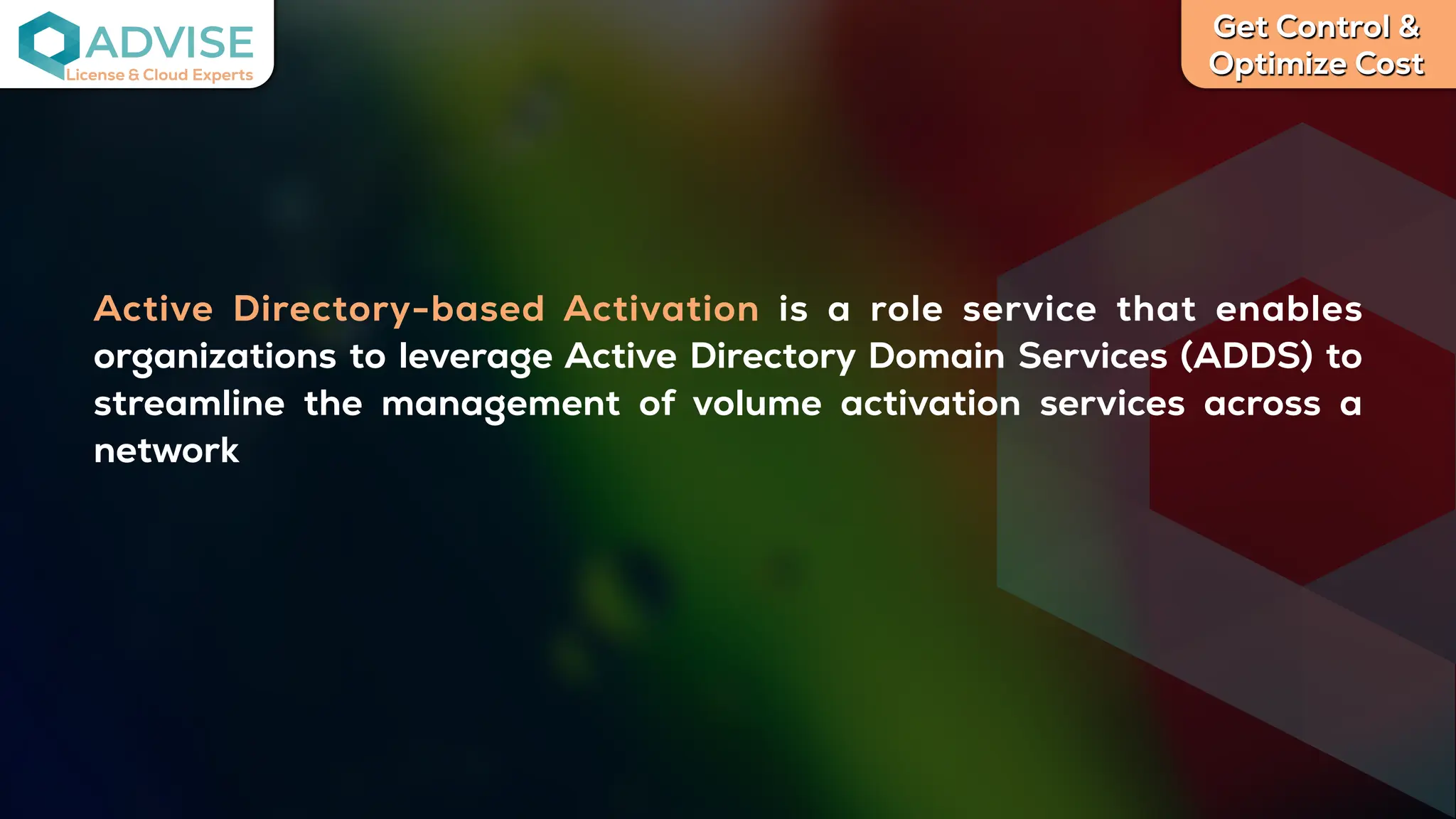 ADVISE
License & Cloud Experts

Get Control &
Optimize Cost

Active Directory-based Activation is a role service that enables organizations to leverage Active Directory Domain Services (ADDS) to streamline the management of volume activation services across a network